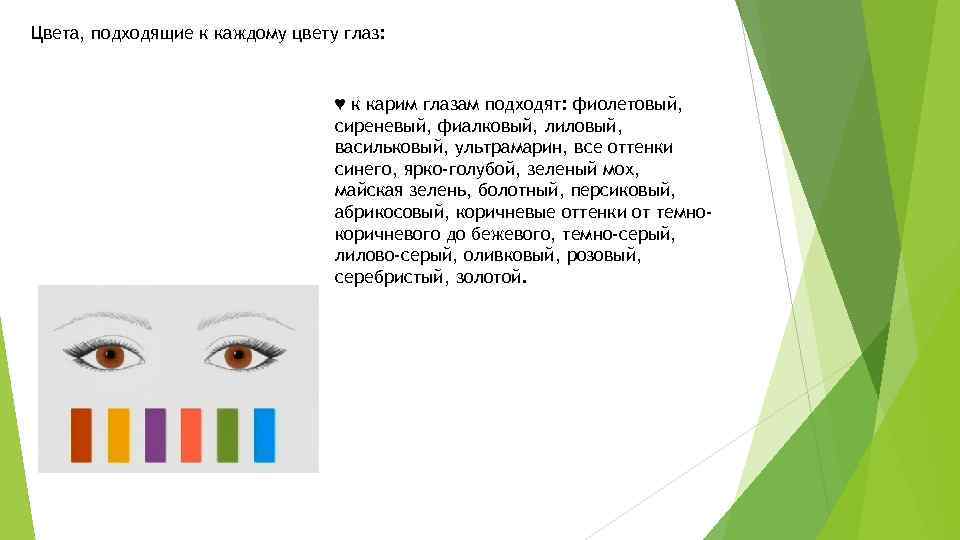 Цвета, подходящие к каждому цвету глаз:

♥ к карим глазам подходят: фиолетовый, сиреневый, фиалковый, лиловый, васильковый, ультрамарин, все оттенки синего, ярко-голубой, зеленый мох, майская зелень, болотный, персиковый, абрикосовый, коричневые оттенки от темно-коричневого до бежевого, темно-серый, лилово-серый, оливковый, розовый, серебристый, золотой.